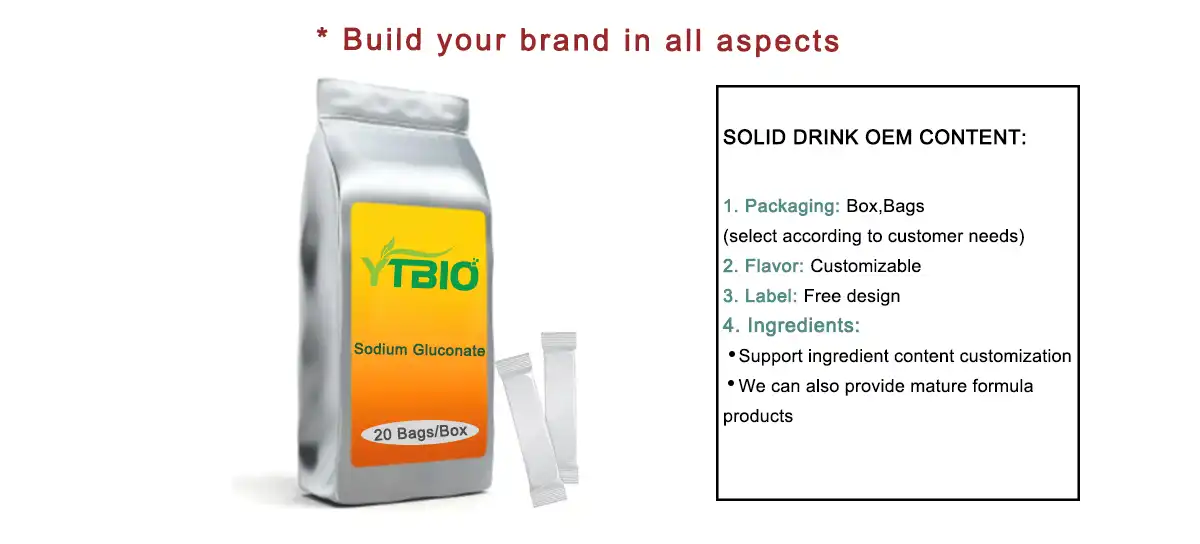 * Build your brand in all aspects

YTBIO

Sodium Gluconate

20 Bags/Box

SOLID DRINK OEM CONTENT:

1. Packaging: Box,Bags
(select according to customer needs)
2. Flavor: Customizable
3. Label: Free design
4. Ingredients:
• Support ingredient content customization
• We can also provide mature formula products